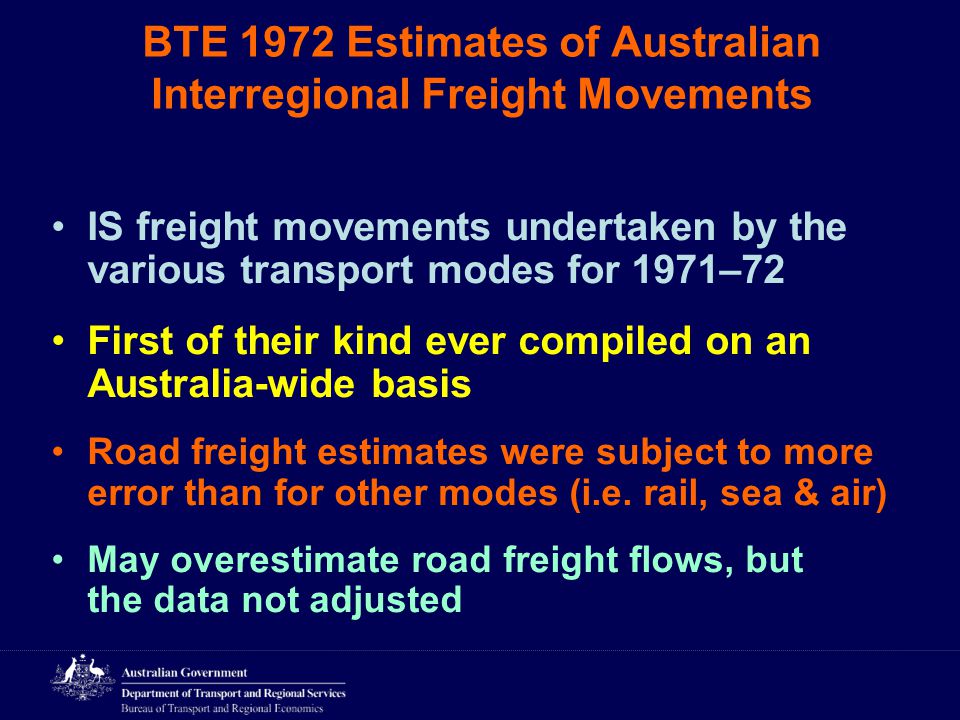 BTE 1972 Estimates of Australian Interregional Freight Movements

• IS freight movements undertaken by the various transport modes for 1971–72

• First of their kind ever compiled on an Australia-wide basis

• Road freight estimates were subject to more error than for other modes (i.e. rail, sea & air)

• May overestimate road freight flows, but the data not adjusted

Australian Government
Department of Transport and Regional Services
Bureau of Transport and Regional Economics